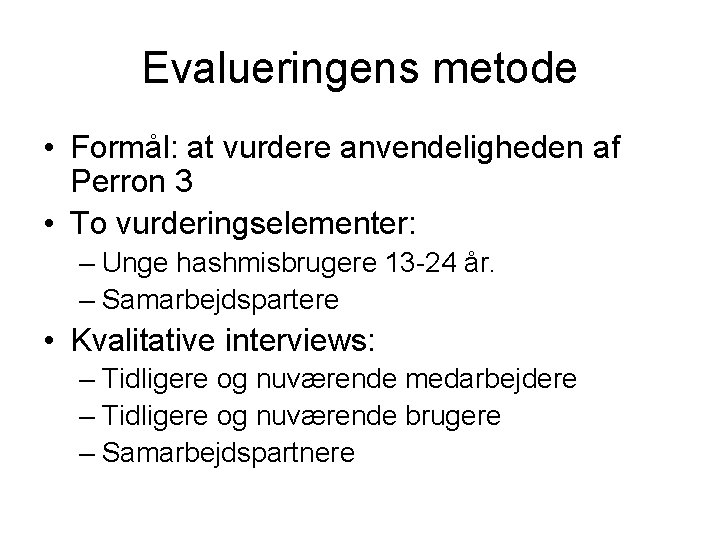 Evalueringens metode

• Formål: at vurdere anvendeligheden af Perron 3
• To vurderingselementer:
– Unge hashmisbrugere 13-24 år.
– Samarbejdspartere
• Kvalitative interviews:
– Tidligere og nuværende medarbejdere
– Tidligere og nuværende brugere
– Samarbejdspartnere